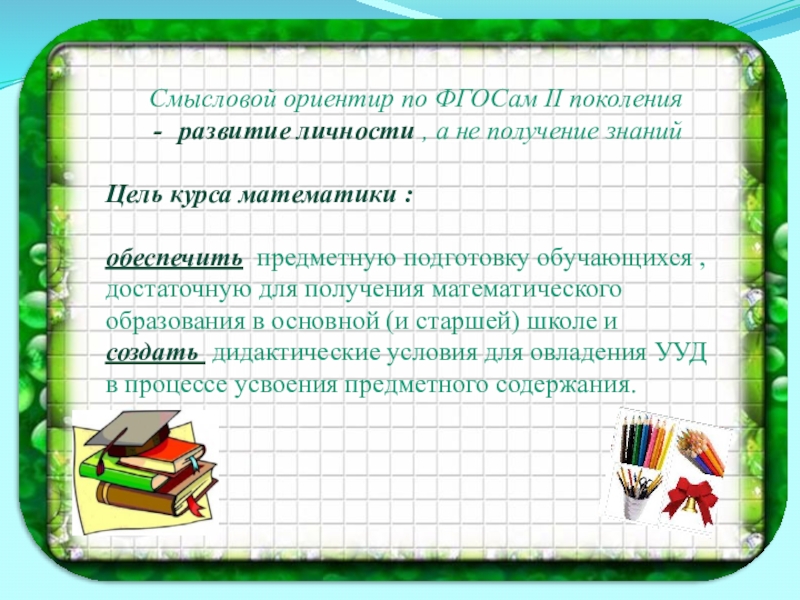 Смысловой ориентир по ФГОСам II поколения
- развитие личности , а не получение знаний

Цель курса математики :

обеспечить предметную подготовку обучающихся , достаточную для получения математического образования в основной (и старшей) школе и создать дидактические условия для овладения УУД в процессе усвоения предметного содержания.